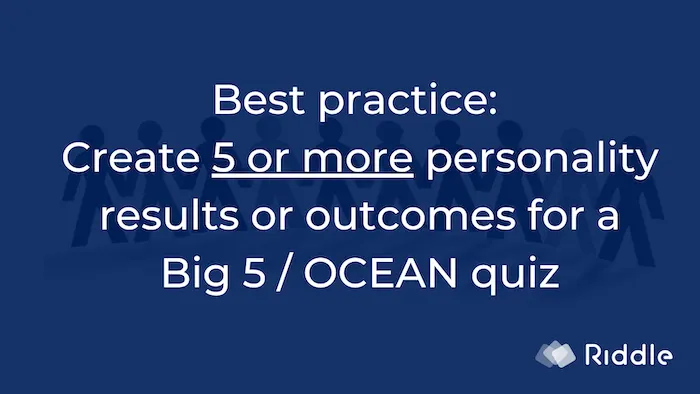 Best practice:
Create 5 or more personality results or outcomes for a Big 5 / OCEAN quiz

Riddle